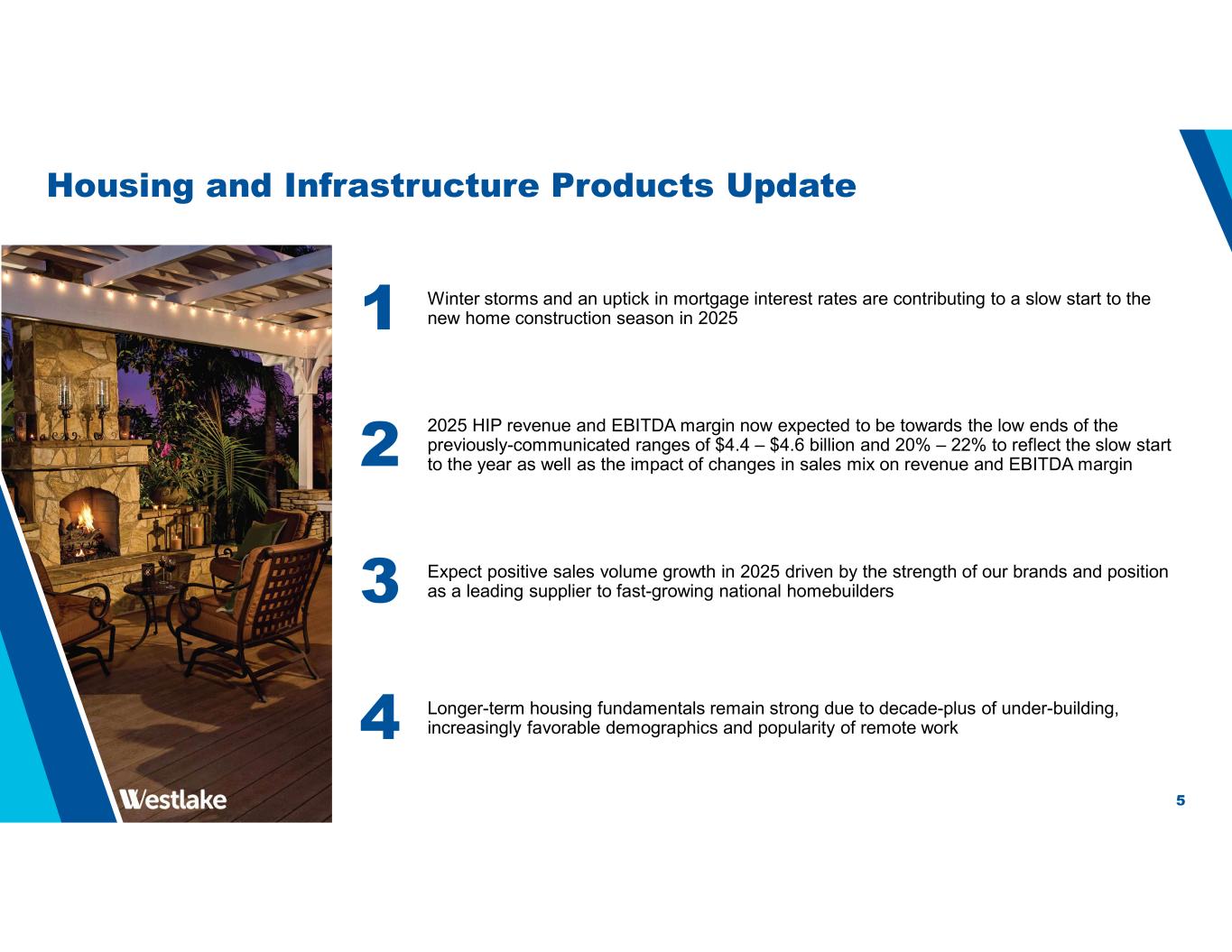 Housing and Infrastructure Products Update

1 Winter storms and an uptick in mortgage interest rates are contributing to a slow start to the new home construction season in 2025

2 2025 HIP revenue and EBITDA margin now expected to be towards the low ends of the previously-communicated ranges of \$4.4 – \$4.6 billion and 20% – 22% to reflect the slow start to the year as well as the impact of changes in sales mix on revenue and EBITDA margin

3 Expect positive sales volume growth in 2025 driven by the strength of our brands and position as a leading supplier to fast-growing national homebuilders

4 Longer-term housing fundamentals remain strong due to decade-plus of under-building, increasingly favorable demographics and popularity of remote work

Westlake

5